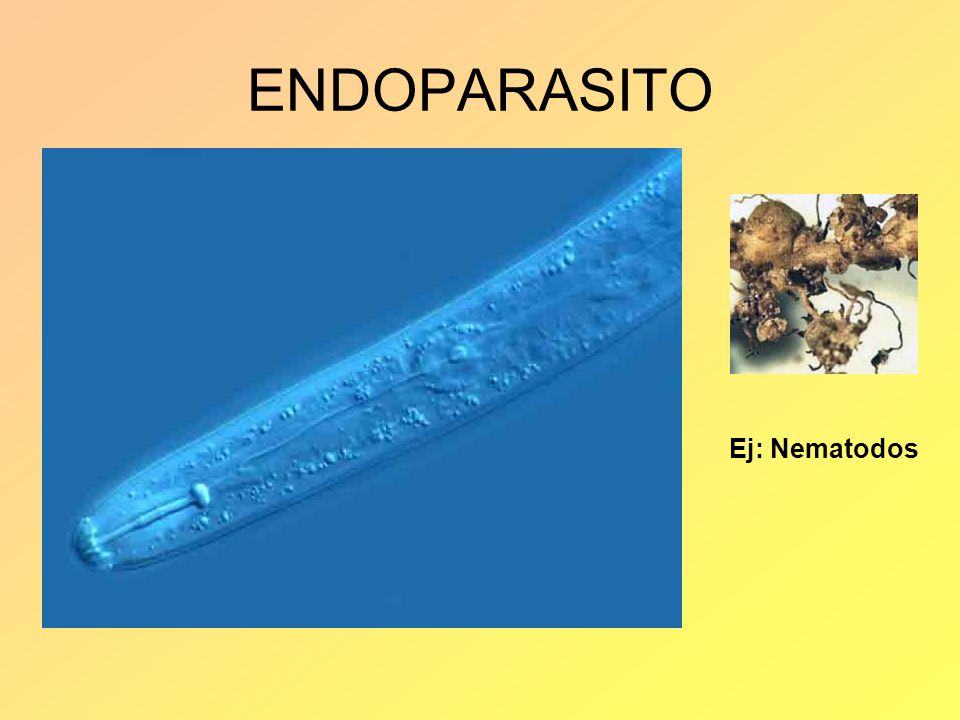 ENDOPARASITO

Ej: Nematodos